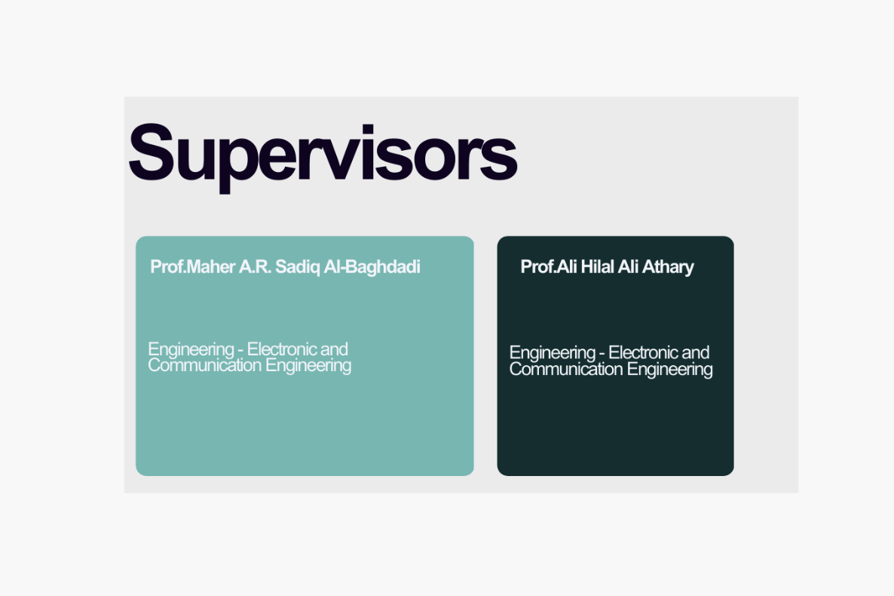 Supervisors

Prof.Maher A.R. Sadiq Al-Baghdadi

Engineering - Electronic and Communication Engineering

Prof.Ali Hilal Ali Athary

Engineering - Electronic and Communication Engineering